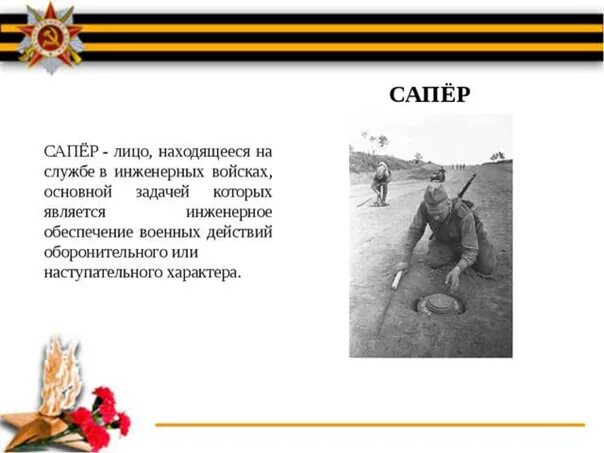 САПЁР

САПЁР - лицо, находящееся на службе в инженерных войсках, основной задачей которых является инженерное обеспечение военных действий оборонительного или наступательного характера.